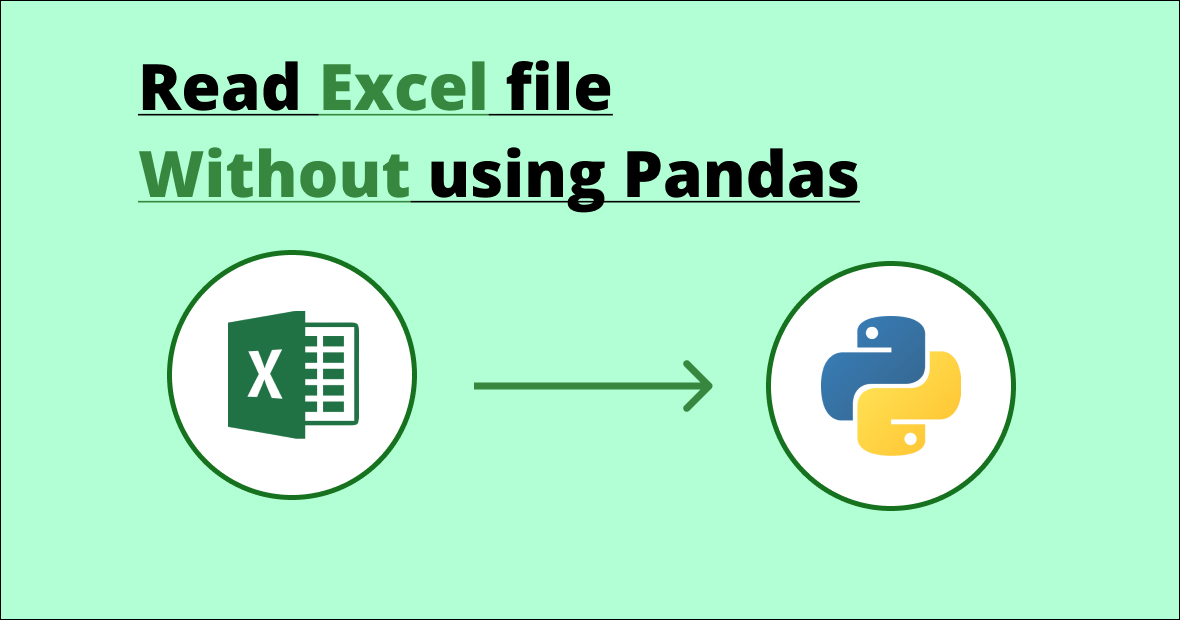 Read Excel file
Without using Pandas

X